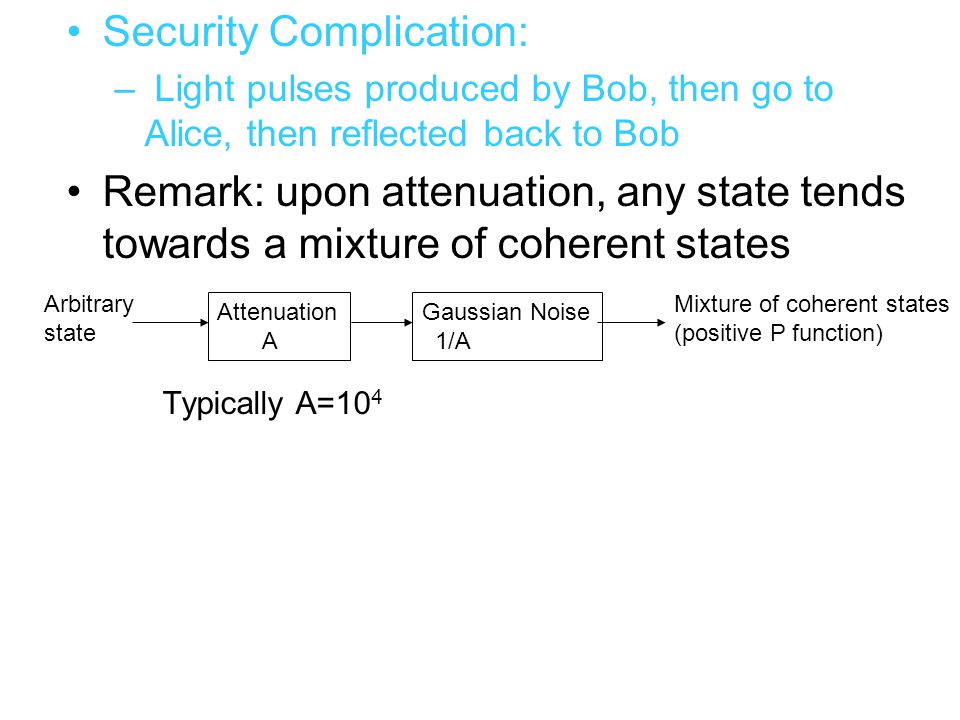 • Security Complication:
– Light pulses produced by Bob, then go to Alice, then reflected back to Bob

• Remark: upon attenuation, any state tends towards a mixture of coherent states

Arbitrary state

Attenuation A

Gaussian Noise 1/A

Mixture of coherent states (positive P function)

Typically $A=10^4$